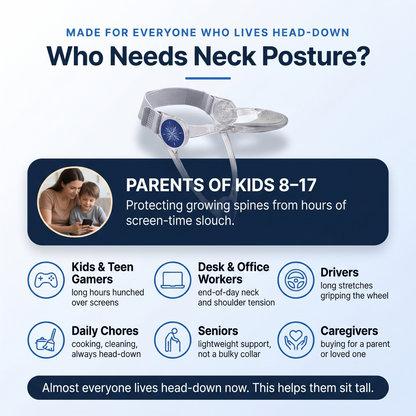 MADE FOR EVERYONE WHO LIVES HEAD-DOWN

Who Needs Neck Posture?

PARENTS OF KIDS 8–17

Protecting growing spines from hours of screen-time slouch.

Kids & Teen Gamers
long hours hunched over screens

Desk & Office Workers
end-of-day neck and shoulder tension

Drivers
long stretches gripping the wheel

Daily Chores
cooking, cleaning, always head-down

Seniors
lightweight support, not a bulky collar

Caregivers
buying for a parent or loved one

Almost everyone lives head-down now. This helps them sit tall.